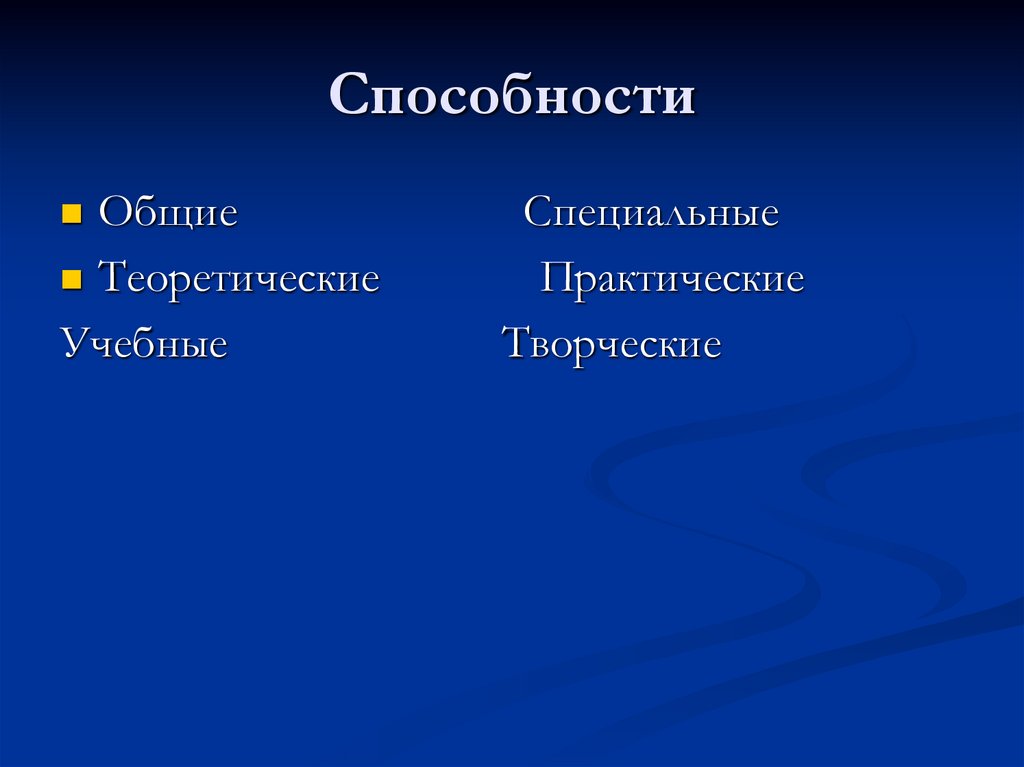 Способности

Общие Специальные

Теоретические Практические

Учебные Творческие